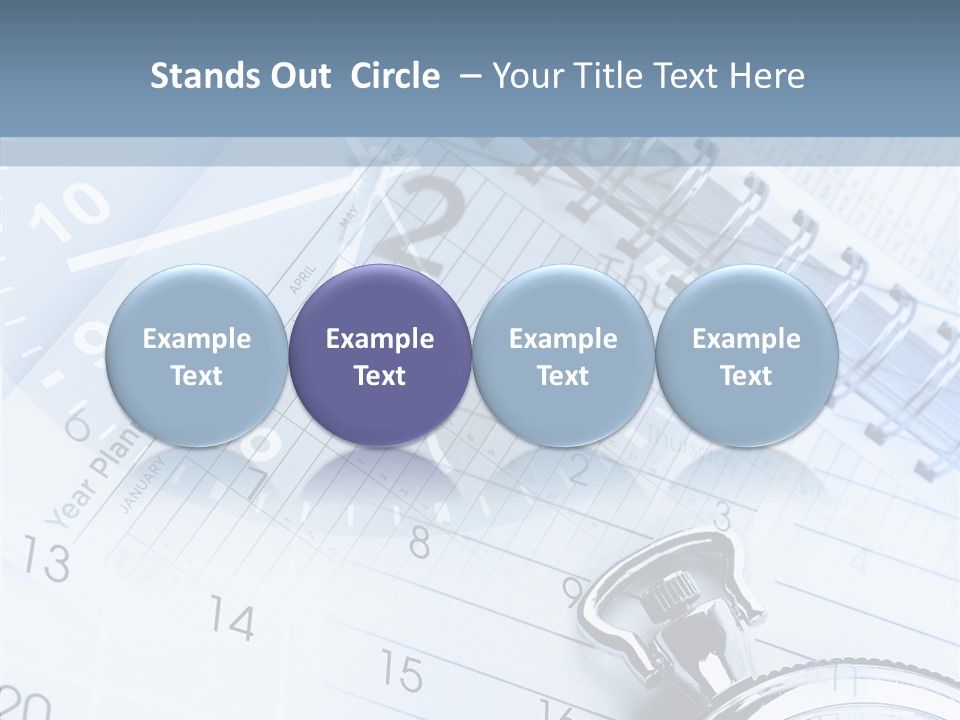 Stands Out Circle – Your Title Text Here

Example Text

Example Text

Example Text

Example Text